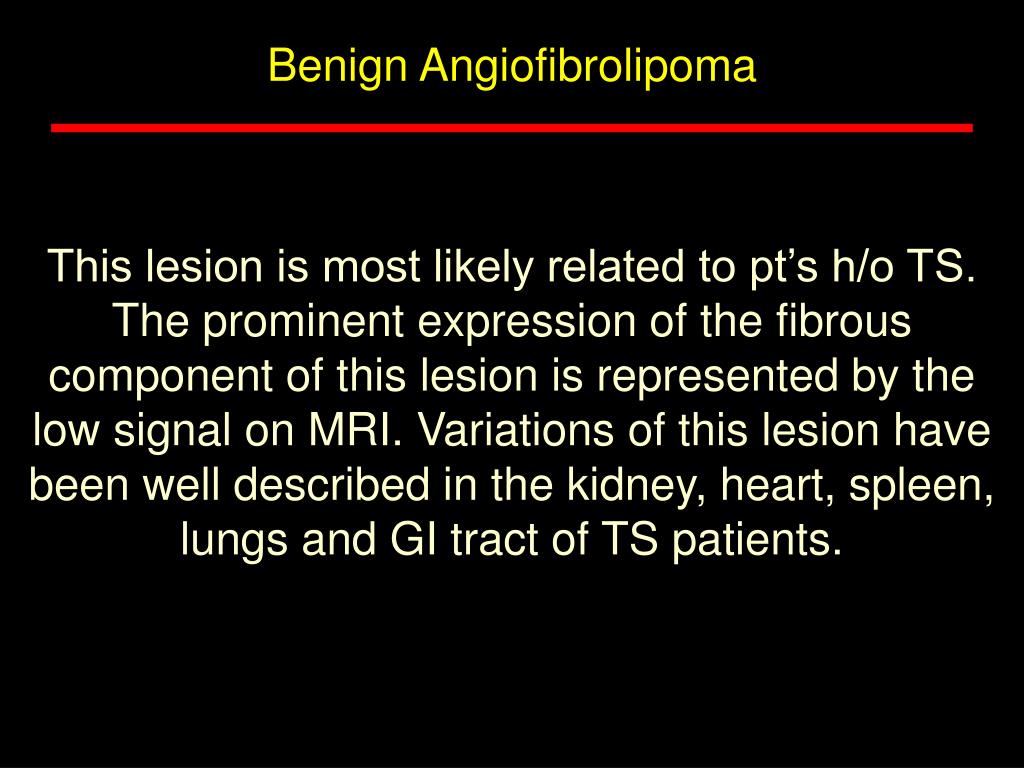 Benign Angiofibrolipoma

This lesion is most likely related to pt’s h/o TS. The prominent expression of the fibrous component of this lesion is represented by the low signal on MRI. Variations of this lesion have been well described in the kidney, heart, spleen, lungs and GI tract of TS patients.